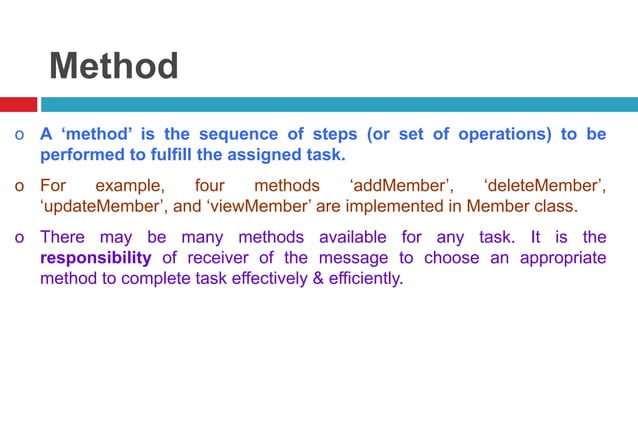 Method

o A ‘method’ is the sequence of steps (or set of operations) to be performed to fulfill the assigned task.

o For example, four methods ‘addMember’, ‘deleteMember’, ‘updateMember’, and ‘viewMember’ are implemented in Member class.

o There may be many methods available for any task. It is the responsibility of receiver of the message to choose an appropriate method to complete task effectively & efficiently.